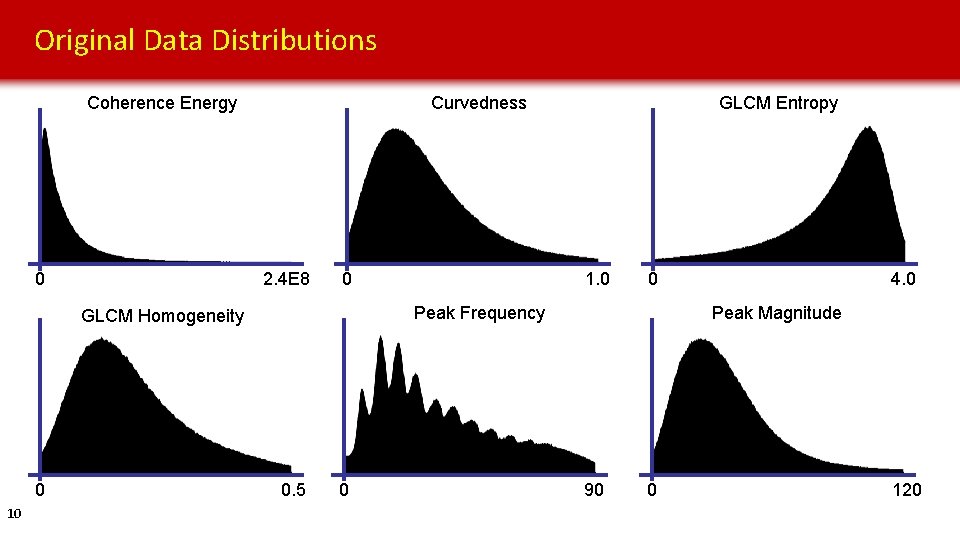 Original Data Distributions

Coherence Energy

0 2.4E8

Curvedness

0 1.0

GLCM Entropy

0 4.0

GLCM Homogeneity

0 0.5

Peak Frequency

0 90

Peak Magnitude

0 120

10